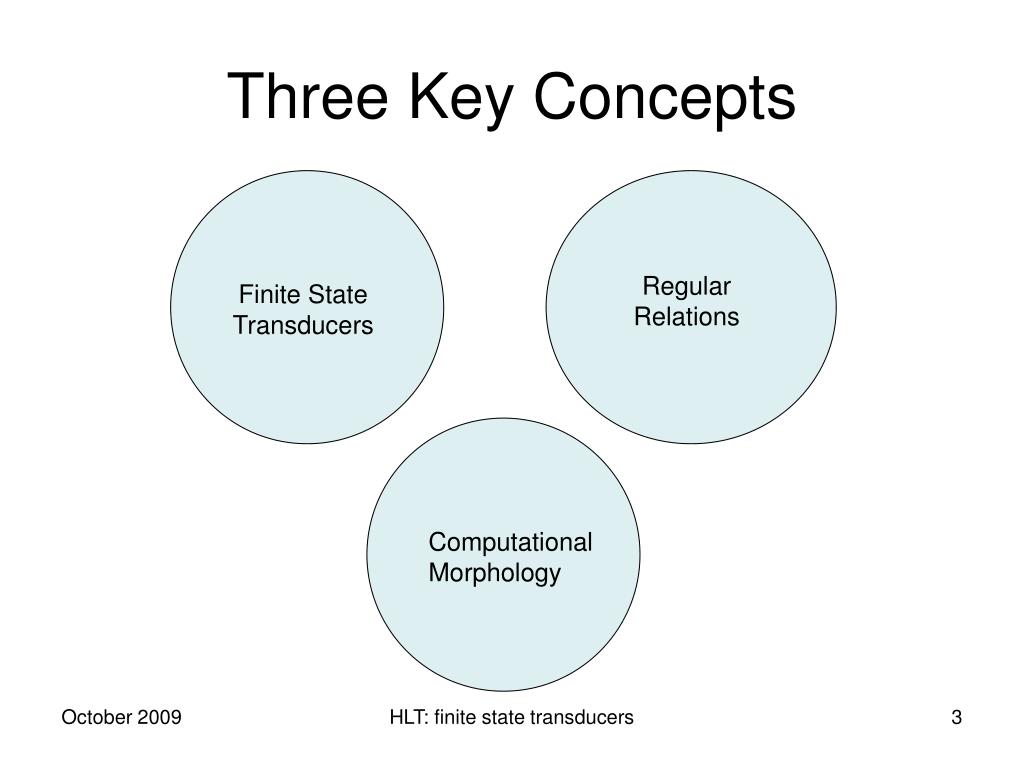 Three Key Concepts

Finite State Transducers

Regular Relations

Computational Morphology

October 2009

HLT: finite state transducers

3